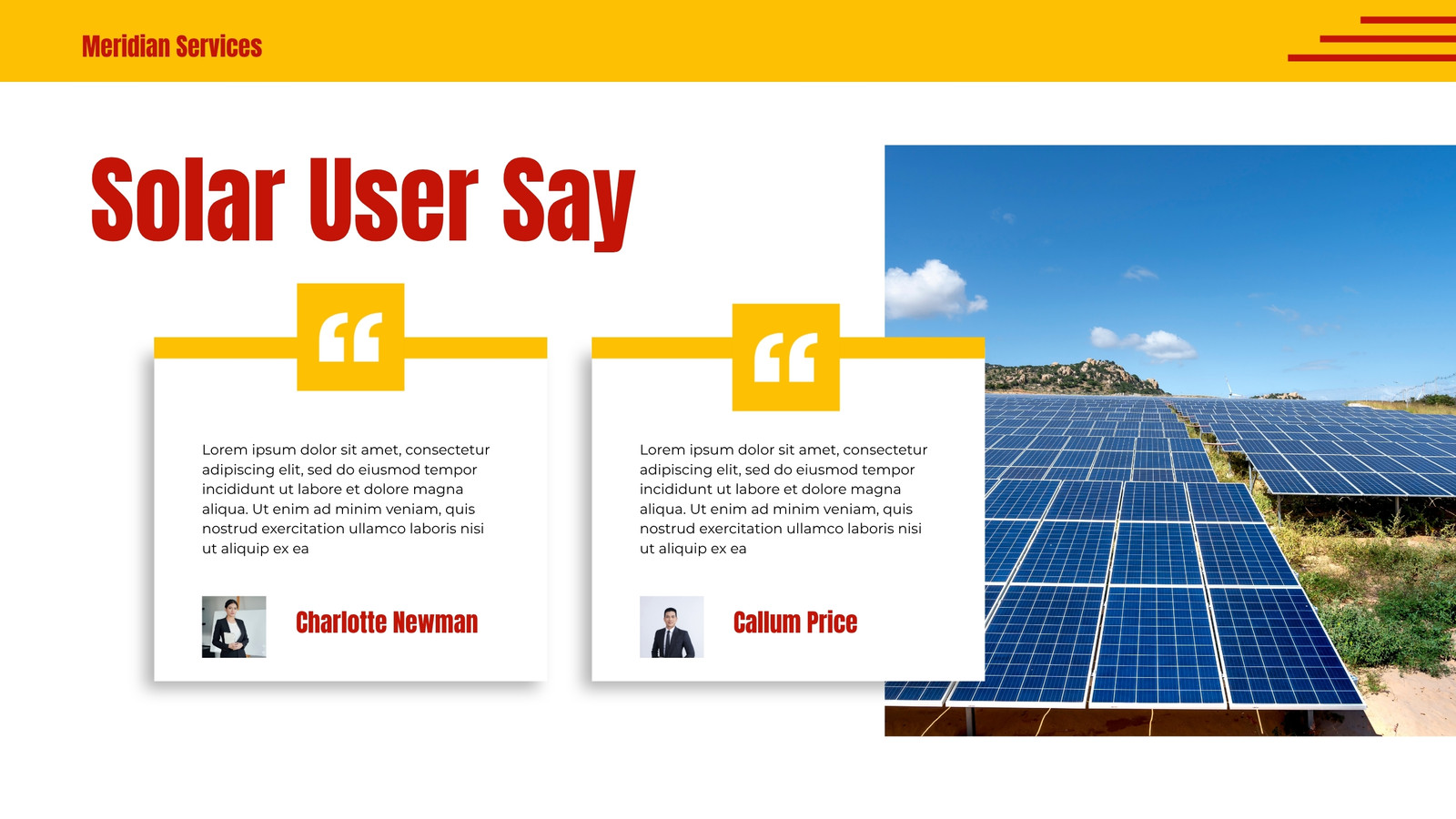 Meridian Services

Solar User Say

“

Lorem ipsum dolor sit amet, consectetur adipiscing elit, sed do eiusmod tempor incididunt ut labore et dolore magna aliqua. Ut enim ad minim veniam, quis nostrud exercitation ullamco laboris nisi ut aliquip ex ea

Charlotte Newman

“

Lorem ipsum dolor sit amet, consectetur adipiscing elit, sed do eiusmod tempor incididunt ut labore et dolore magna aliqua. Ut enim ad minim veniam, quis nostrud exercitation ullamco laboris nisi ut aliquip ex ea

Callum Price